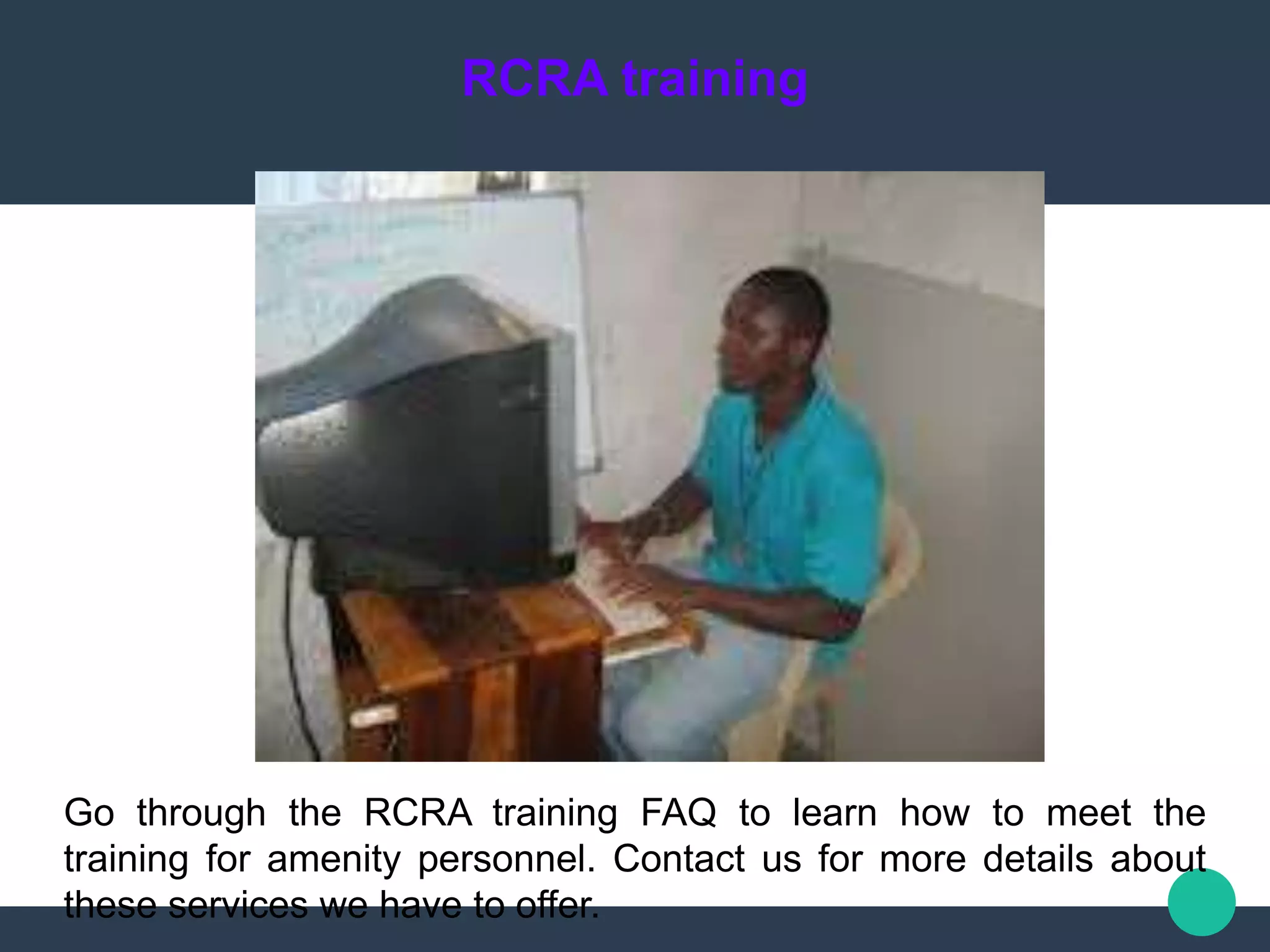 RCRA training

Go through the RCRA training FAQ to learn how to meet the training for amenity personnel. Contact us for more details about these services we have to offer.